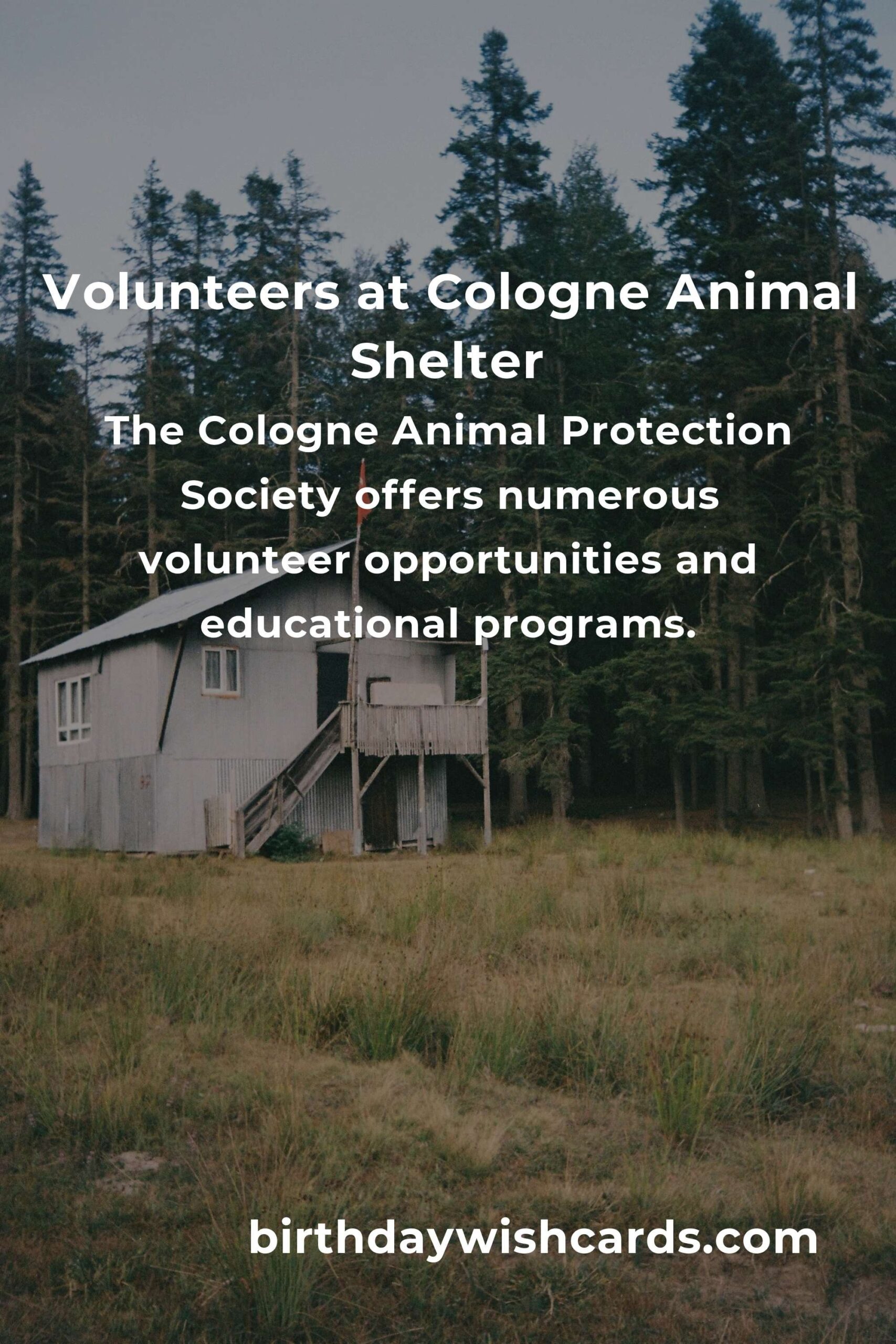 Volunteers at Cologne Animal Shelter

The Cologne Animal Protection Society offers numerous volunteer opportunities and educational programs.

birthdaywishcards.com